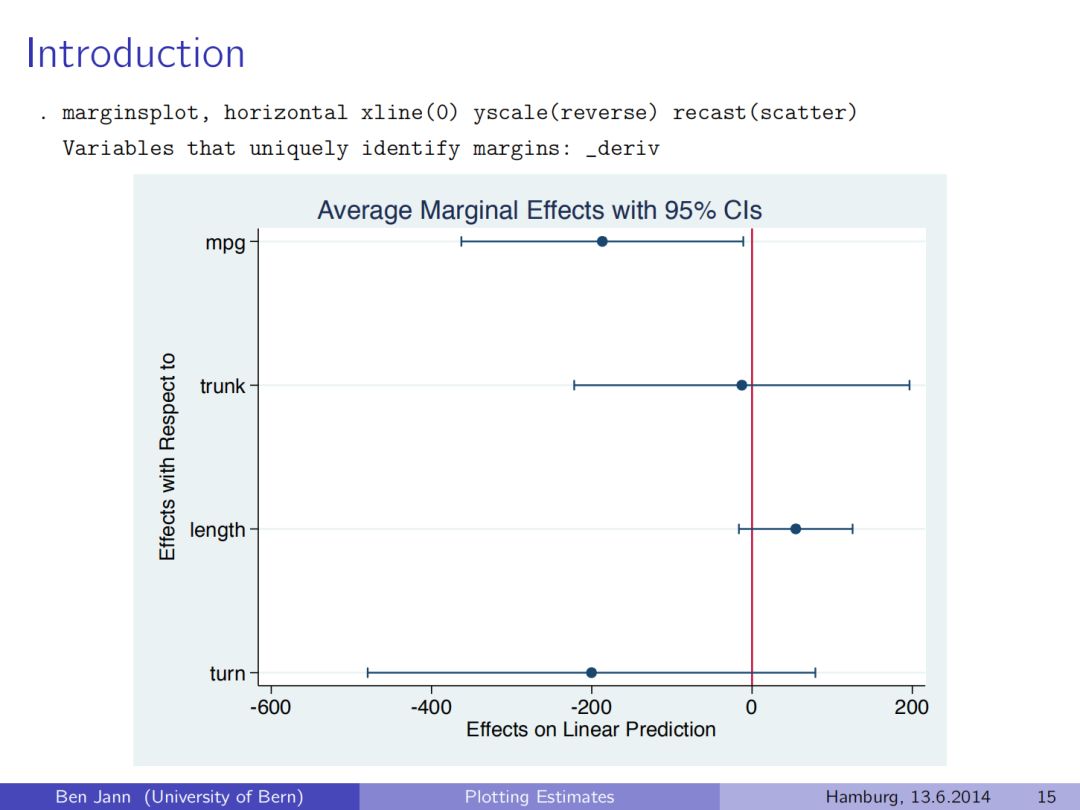 Introduction

. marginsplot, horizontal xline(0) yscale(reverse) recast(scatter)
Variables that uniquely identify margins: _deriv

Average Marginal Effects with 95% CIs

Effects with Respect to

mpg
trunk
length
turn

-600
-400
-200
0
200

Effects on Linear Prediction

Ben Jann (University of Bern) Plotting Estimates Hamburg, 13.6.2014 15